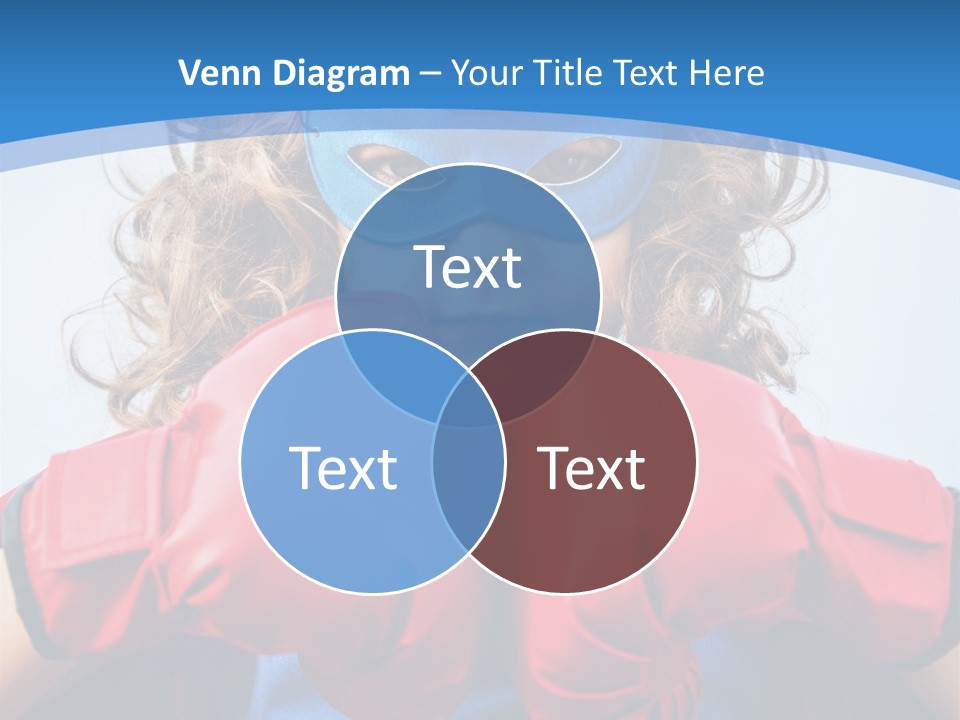 Venn Diagram – Your Title Text Here

Text

Text

Text